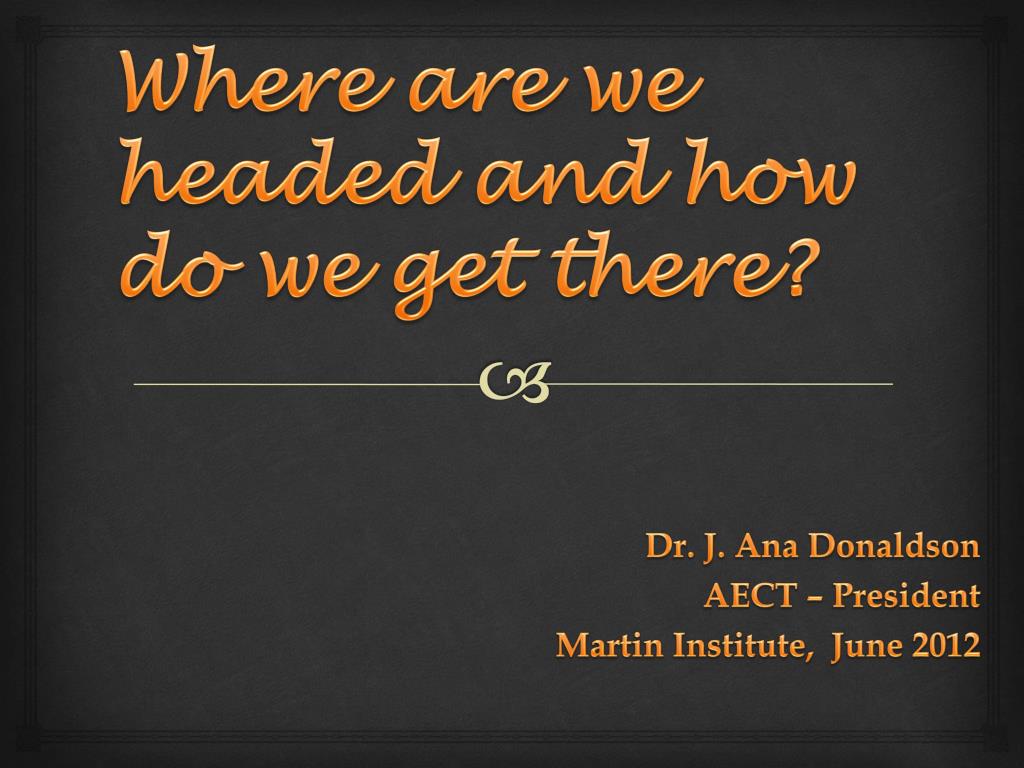 Where are we headed and how do we get there?

Dr. J. Ana Donaldson
AECT – President
Martin Institute, June 2012